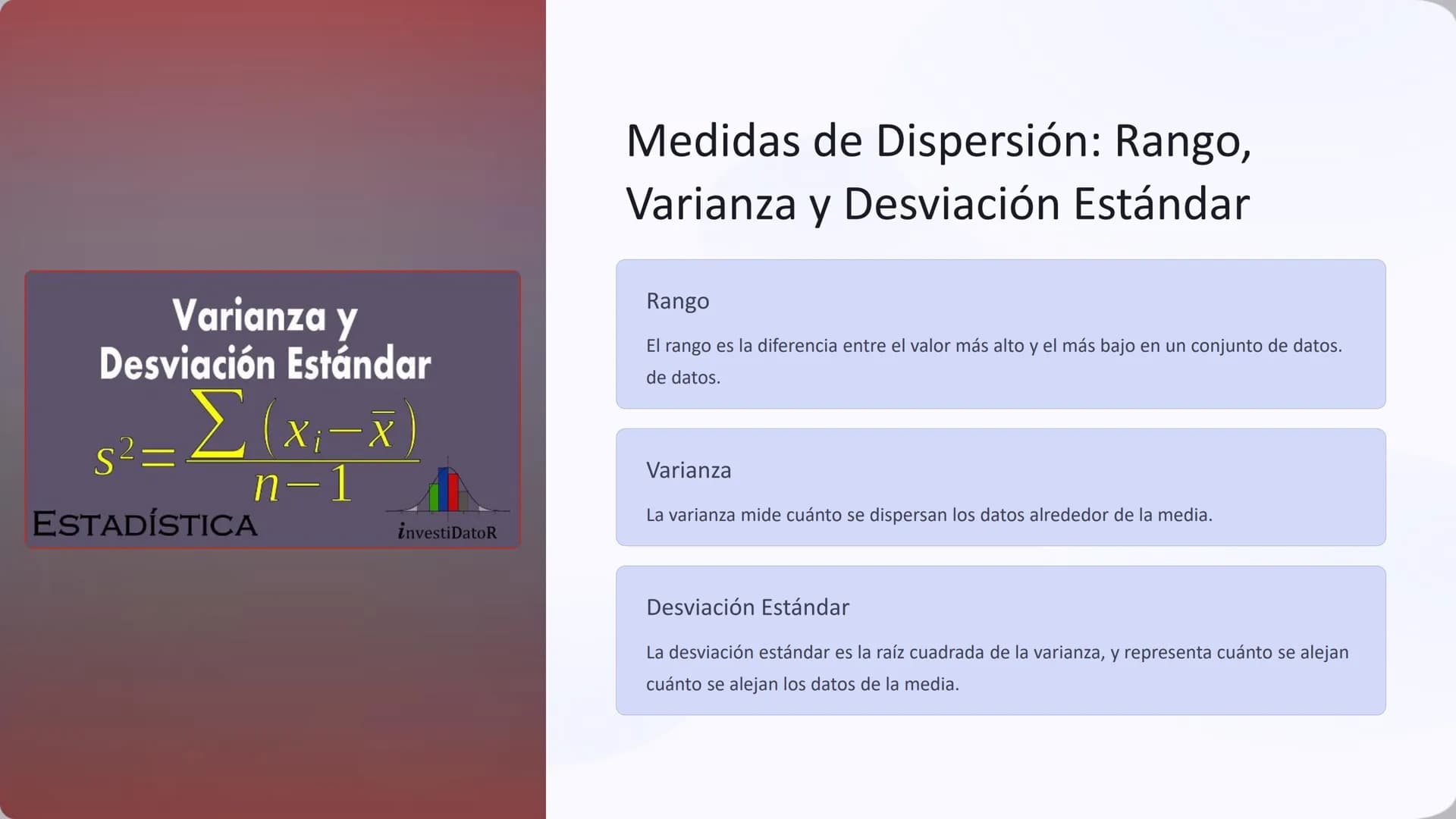 Varianza y Desviación Estándar

$s^2 = \frac{\sum (x_i - \bar{x})}{n-1}$

ESTADÍSTICA

investiDatoR

Medidas de Dispersión: Rango, Varianza y Desviación Estándar

Rango

El rango es la diferencia entre el valor más alto y el más bajo en un conjunto de datos. de datos.

Varianza

La varianza mide cuánto se dispersan los datos alrededor de la media.

Desviación Estándar

La desviación estándar es la raíz cuadrada de la varianza, y representa cuánto se alejan cuánto se alejan los datos de la media.